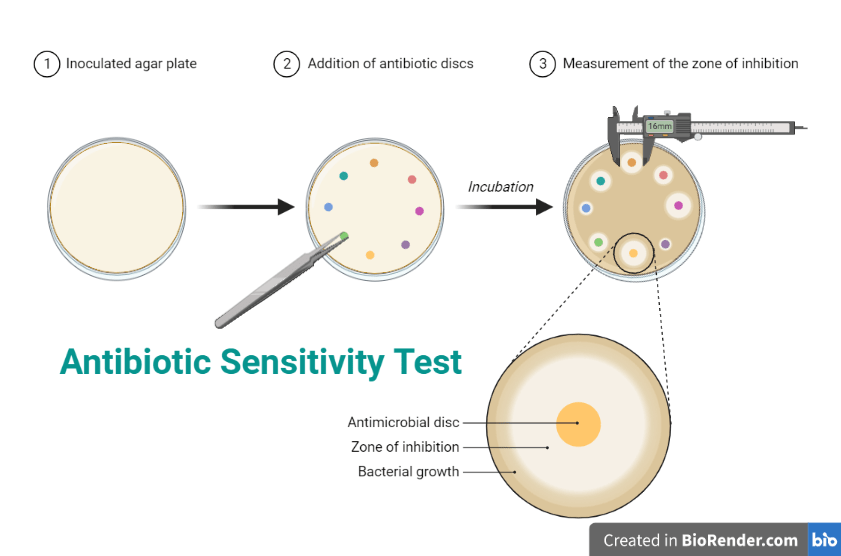 1 Inoculated agar plate

2 Addition of antibiotic discs

3 Measurement of the zone of inhibition

16mm

Incubation

Antibiotic Sensitivity Test

Antimicrobial disc

Zone of inhibition

Bacterial growth

Created in BioRender.com bio